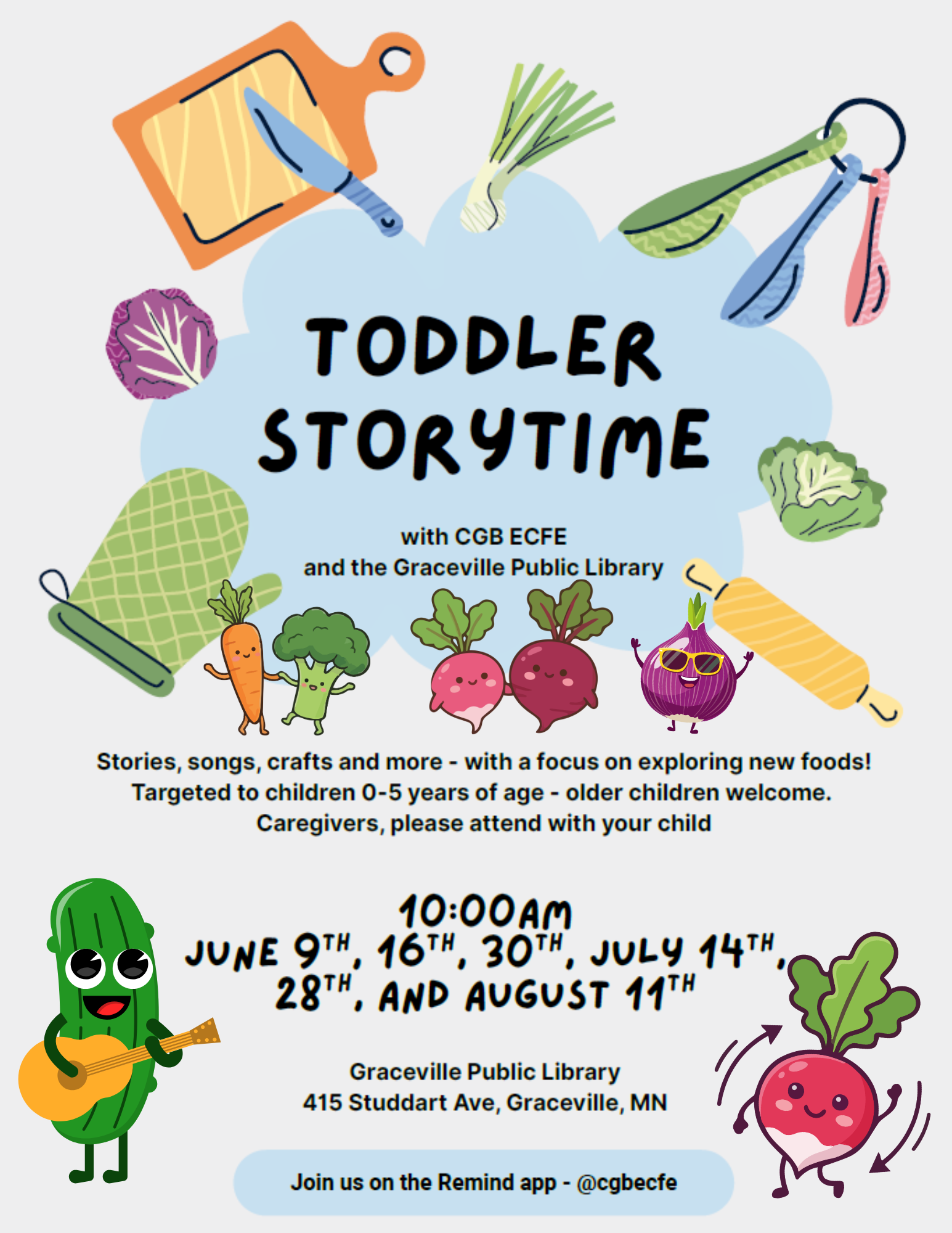 TODDLER STORYTIME

with CGB ECFE
and the Graceville Public Library

Stories, songs, crafts and more - with a focus on exploring new foods!
Targeted to children 0-5 years of age - older children welcome.
Caregivers, please attend with your child

10:00AM
JUNE 9TH, 16TH, 30TH, JULY 14TH, 28TH, AND AUGUST 11TH

Graceville Public Library
415 Studdart Ave, Graceville, MN

Join us on the Remind app - @cgbecfe